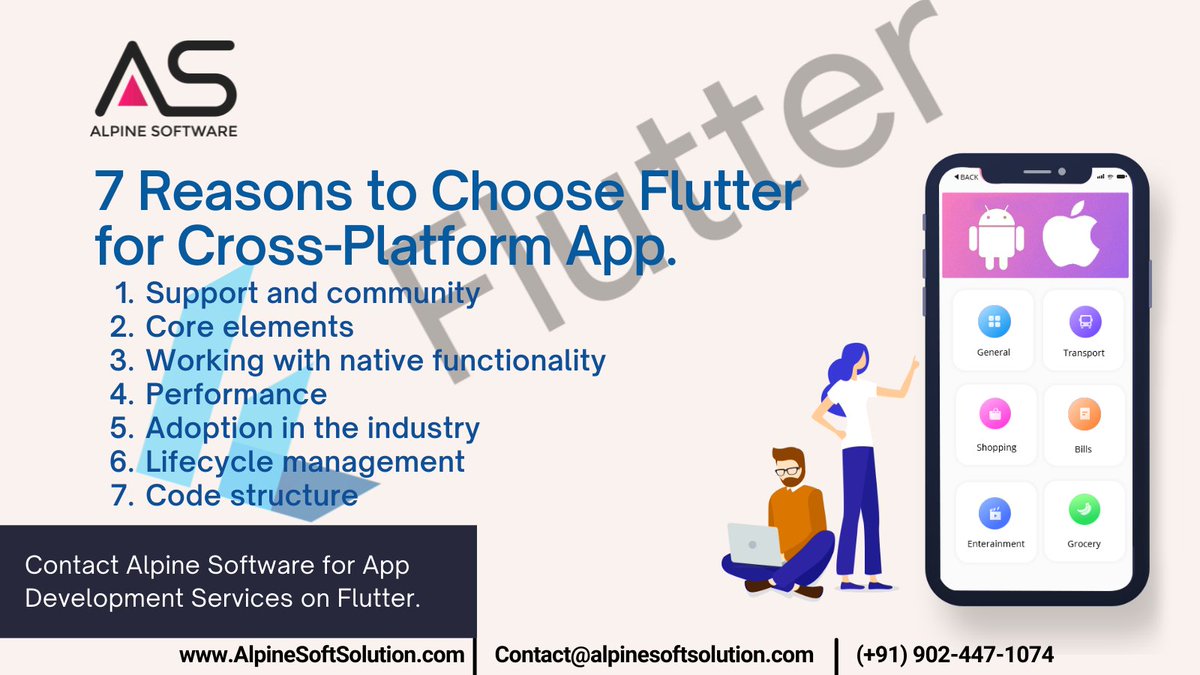 AS
ALPINE SOFTWARE

Flutter

7 Reasons to Choose Flutter for Cross-Platform App.

1. Support and community
2. Core elements
3. Working with native functionality
4. Performance
5. Adoption in the industry
6. Lifecycle management
7. Code structure

BACK

General
Transport
Shopping
Bills
Enterainment
Grocery

Contact Alpine Software for App Development Services on Flutter.

www.AlpineSoftSolution.com | Contact@alpinesoftsolution.com | (+91) 902-447-1074